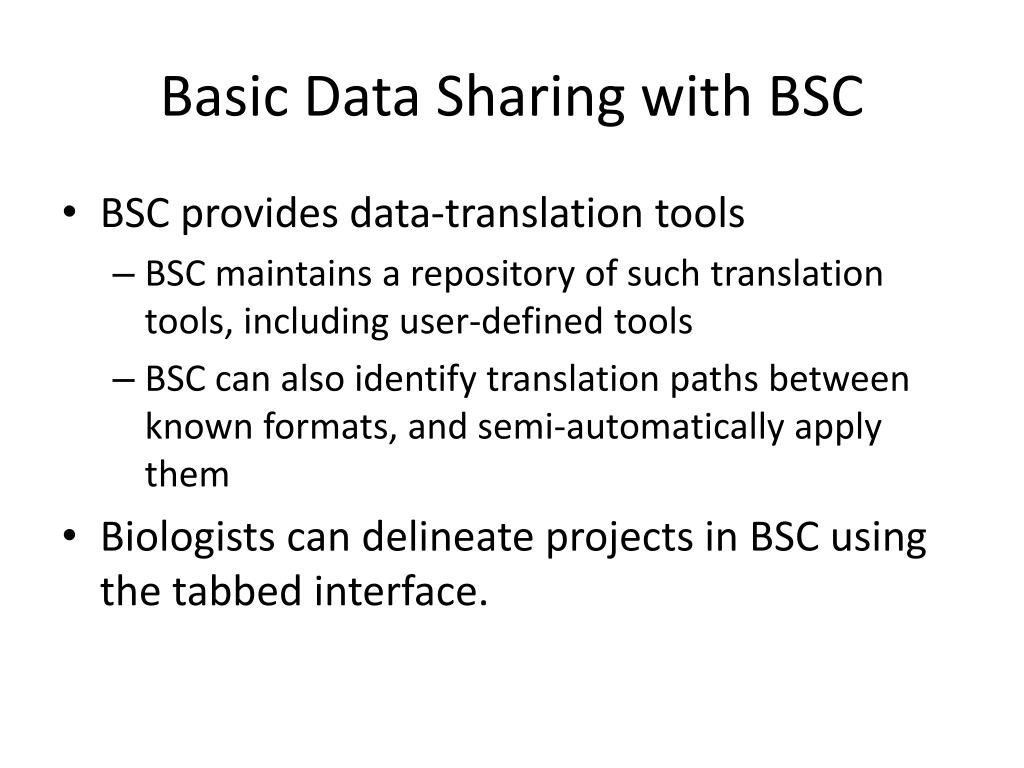 Basic Data Sharing with BSC

• BSC provides data-translation tools
– BSC maintains a repository of such translation tools, including user-defined tools
– BSC can also identify translation paths between known formats, and semi-automatically apply them

• Biologists can delineate projects in BSC using the tabbed interface.